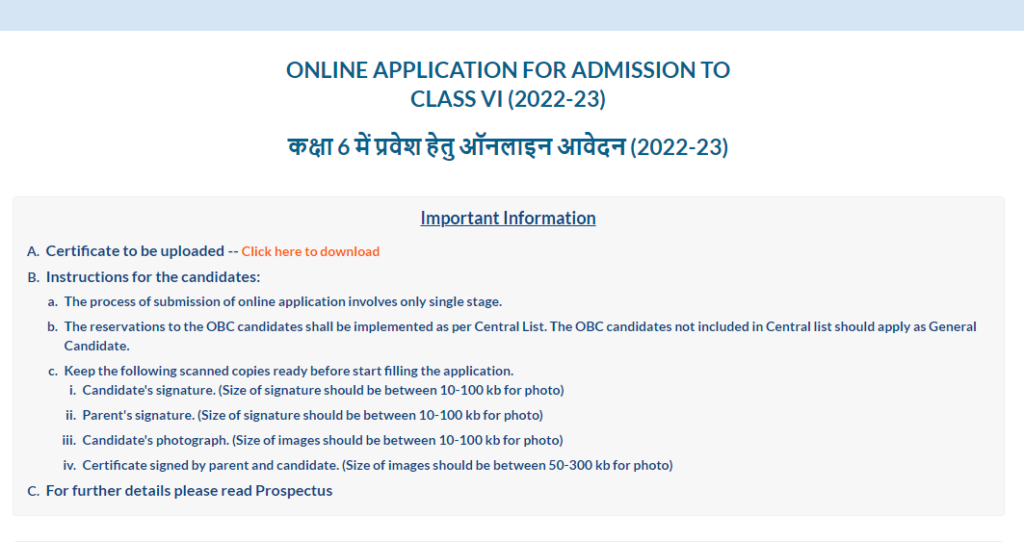 ONLINE APPLICATION FOR ADMISSION TO CLASS VI (2022-23)

कक्षा 6 में प्रवेश हेतु ऑनलाइन आवेदन (2022-23)

Important Information

A. Certificate to be uploaded -- Click here to download

B. Instructions for the candidates:

a. The process of submission of online application involves only single stage.

b. The reservations to the OBC candidates shall be implemented as per Central List. The OBC candidates not included in Central list should apply as General Candidate.

c. Keep the following scanned copies ready before start filling the application.

i. Candidate's signature. (Size of signature should be between 10-100 kb for photo)

ii. Parent's signature. (Size of signature should be between 10-100 kb for photo)

iii. Candidate's photograph. (Size of images should be between 10-100 kb for photo)

iv. Certificate signed by parent and candidate. (Size of images should be between 50-300 kb for photo)

C. For further details please read Prospectus